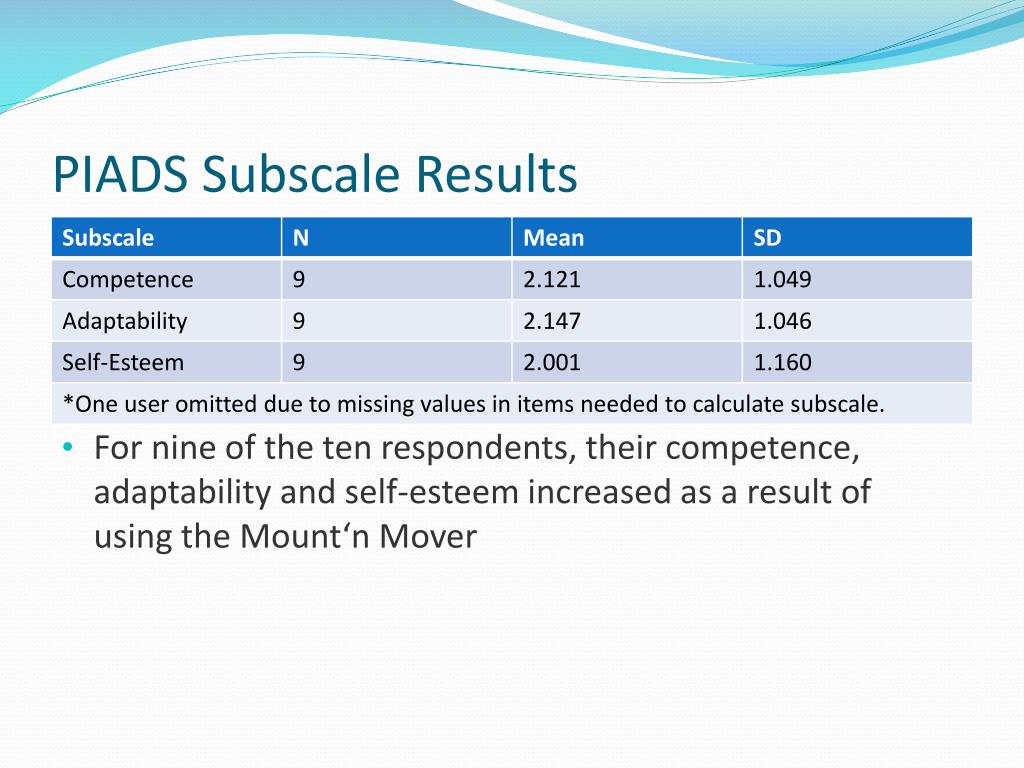 PIADS Subscale Results

| Subscale | N | Mean | SD |
|---|---|---|---|
| Competence | 9 | 2.121 | 1.049 |
| Adaptability | 9 | 2.147 | 1.046 |
| Self-Esteem | 9 | 2.001 | 1.160 |
| *One user omitted due to missing values in items needed to calculate subscale. | | | |

• For nine of the ten respondents, their competence, adaptability and self-esteem increased as a result of using the Mount‘n Mover